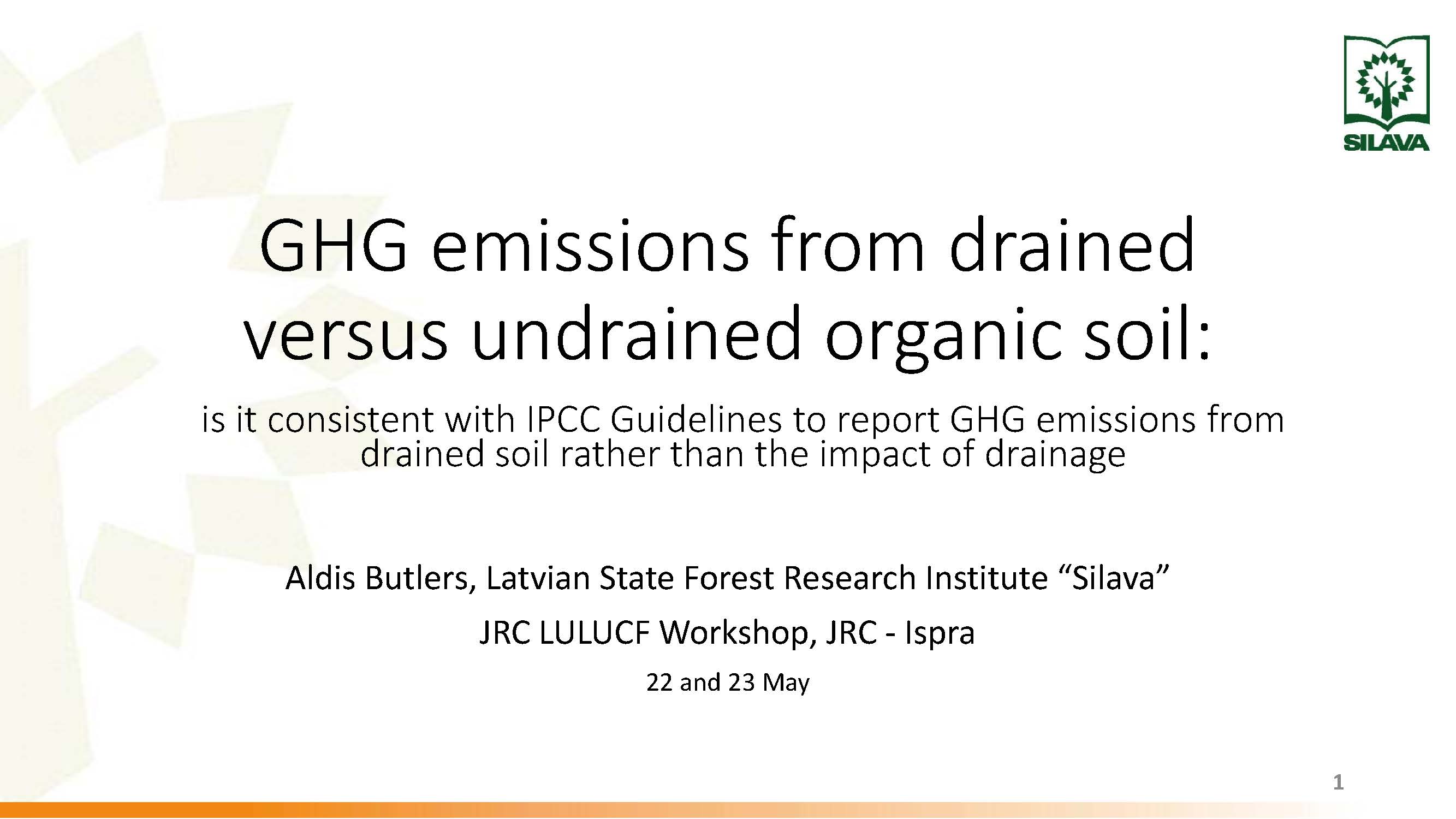 SILAVA

GHG emissions from drained versus undrained organic soil:

is it consistent with IPCC Guidelines to report GHG emissions from drained soil rather than the impact of drainage

Aldis Butlers, Latvian State Forest Research Institute “Silava”

JRC LULUCF Workshop, JRC - Ispra

22 and 23 May

1